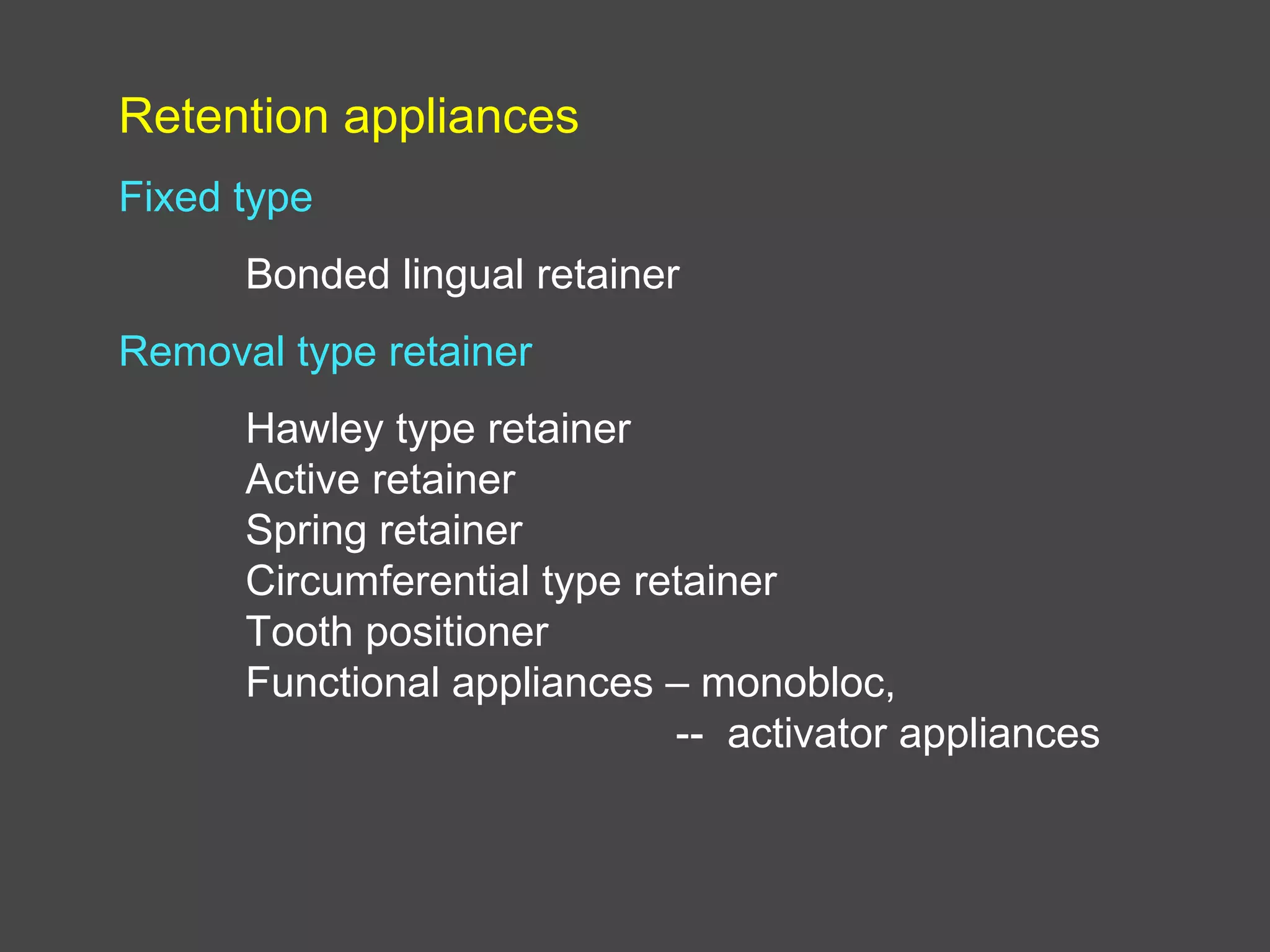 Retention appliances

Fixed type

Bonded lingual retainer

Removal type retainer

Hawley type retainer
Active retainer
Spring retainer
Circumferential type retainer
Tooth positioner
Functional appliances – monobloc,
-- activator appliances